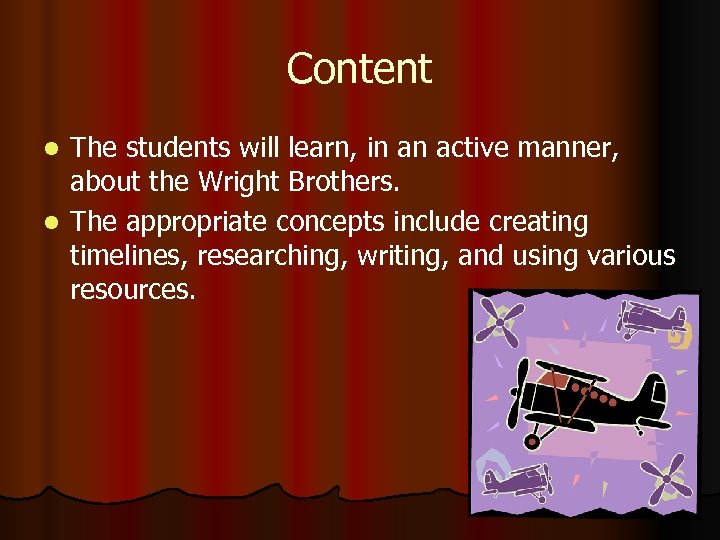 Content

- The students will learn, in an active manner, about the Wright Brothers.
- The appropriate concepts include creating timelines, researching, writing, and using various resources.